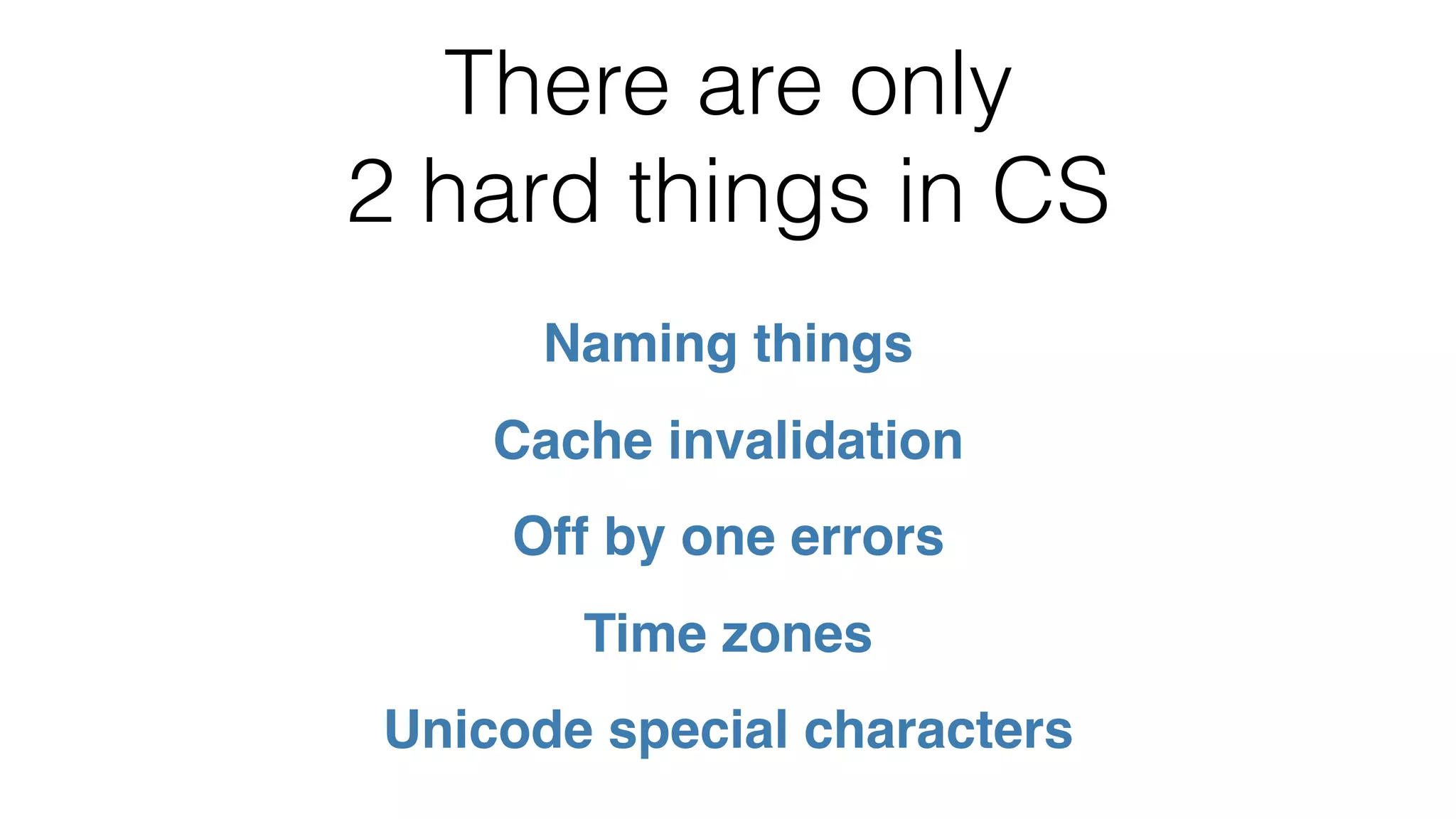 There are only
2 hard things in CS

Naming things

Cache invalidation

Off by one errors

Time zones

Unicode special characters